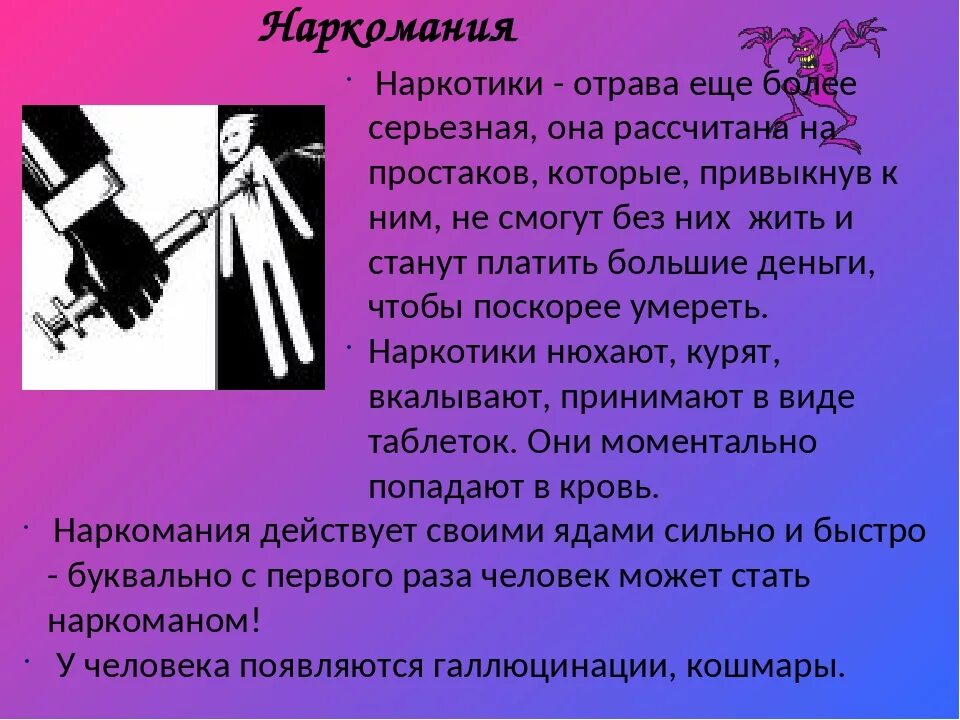 Наркомания

· Наркотики - отрава еще более серьезная, она рассчитана на простаков, которые, привыкнув к ним, не смогут без них жить и станут платить большие деньги, чтобы поскорее умереть.

· Наркотики нюхают, курят, вкалывают, принимают в виде таблеток. Они моментально попадают в кровь.

· Наркомания действует своими ядами сильно и быстро - буквально с первого раза человек может стать наркоманом!

· У человека появляются галлюцинации, кошмары.